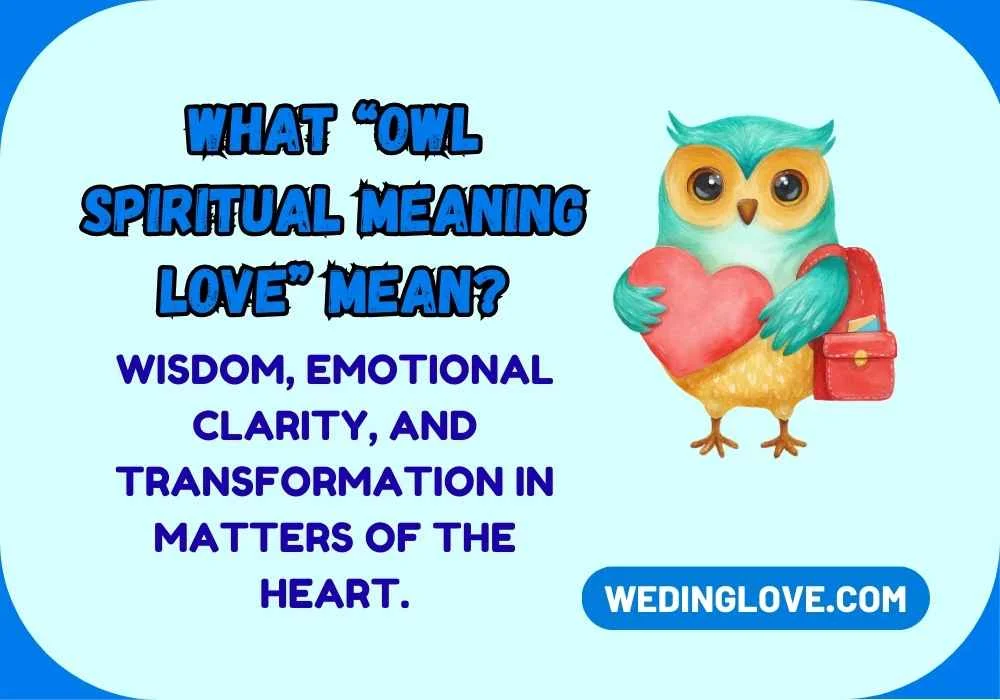 WHAT "OWL SPIRITUAL MEANING LOVE" MEAN?

WISDOM, EMOTIONAL CLARITY, AND TRANSFORMATION IN MATTERS OF THE HEART.

WEDINGLOVE.COM